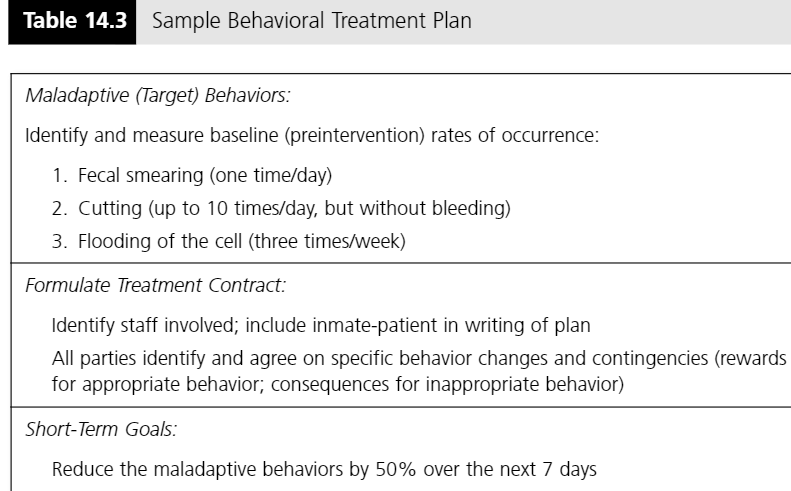 Table 14.3 Sample Behavioral Treatment Plan

Maladaptive (Target) Behaviors:

Identify and measure baseline (preintervention) rates of occurrence:

1. Fecal smearing (one time/day)
2. Cutting (up to 10 times/day, but without bleeding)
3. Flooding of the cell (three times/week)

Formulate Treatment Contract:

Identify staff involved; include inmate-patient in writing of plan

All parties identify and agree on specific behavior changes and contingencies (rewards for appropriate behavior; consequences for inappropriate behavior)

Short-Term Goals:

Reduce the maladaptive behaviors by 50% over the next 7 days